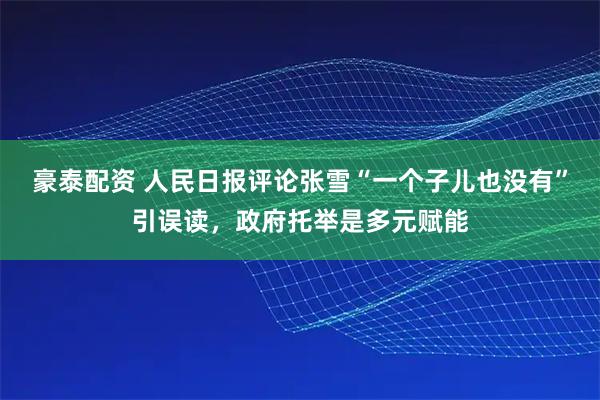 豪泰配资 人民日报评论张雪“一个子儿也没有”引误读，政府托举是多元赋能